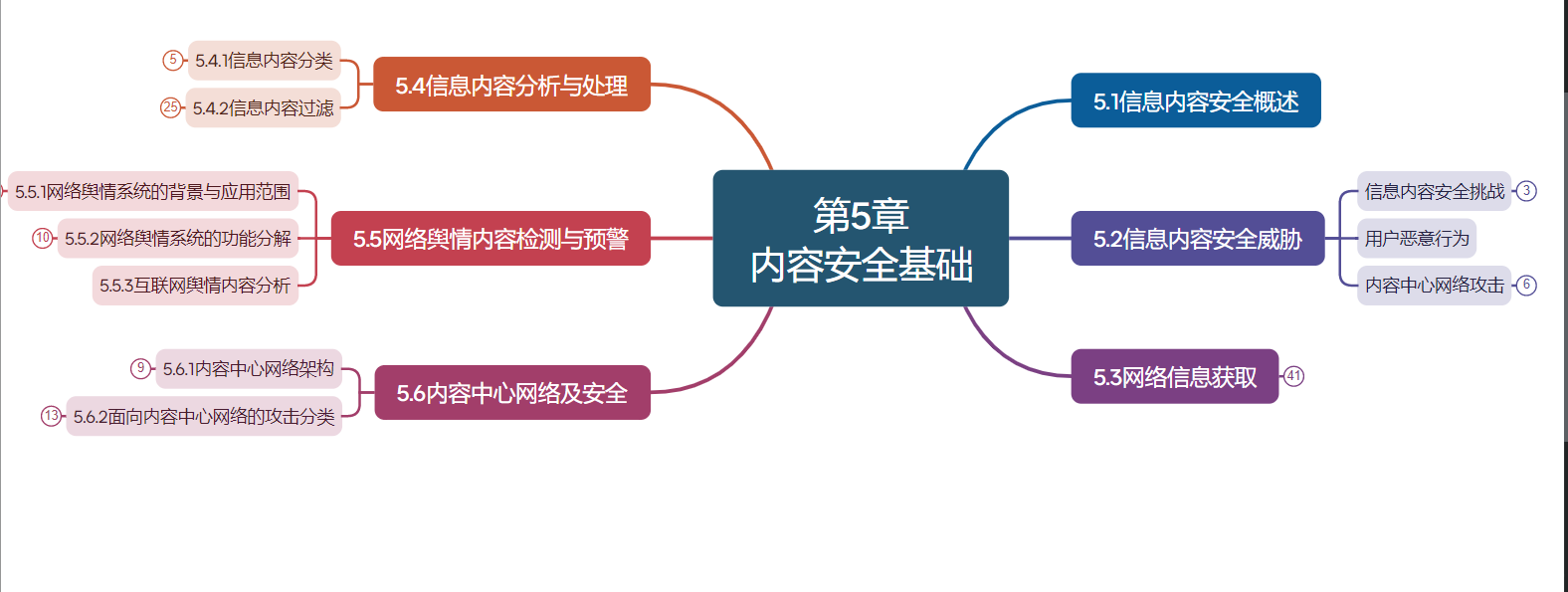 第5章
内容安全基础

5.1信息内容安全概述

5.2信息内容安全威胁
信息内容安全挑战 3
用户恶意行为
内容中心网络攻击 6

5.3网络信息获取 41

5.4信息内容分析与处理
5 5.4.1信息内容分类
25 5.4.2信息内容过滤

5.5网络舆情内容检测与预警
5.5.1网络舆情系统的背景与应用范围
10 5.5.2网络舆情系统的功能分解
5.5.3互联网舆情内容分析

5.6内容中心网络及安全
9 5.6.1内容中心网络架构
13 5.6.2面向内容中心网络的攻击分类